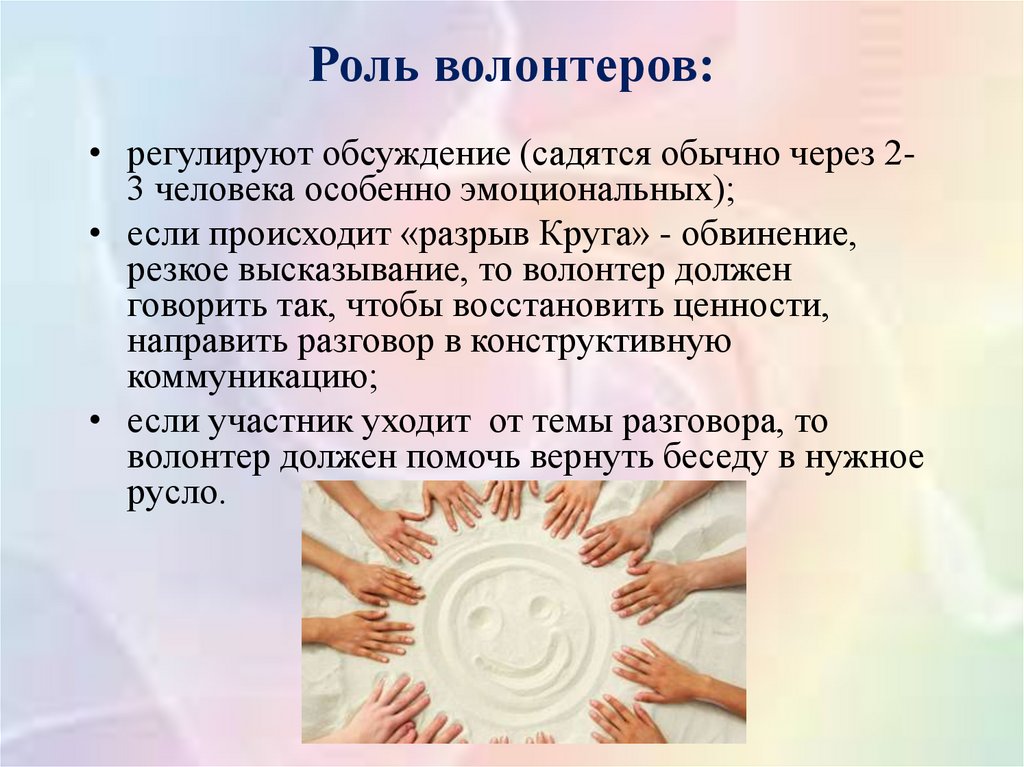 Роль волонтеров:

• регулируют обсуждение (садятся обычно через 2-3 человека особенно эмоциональных);

• если происходит «разрыв Круга» - обвинение, резкое высказывание, то волонтер должен говорить так, чтобы восстановить ценности, направить разговор в конструктивную коммуникацию;

• если участник уходит от темы разговора, то волонтер должен помочь вернуть беседу в нужное русло.